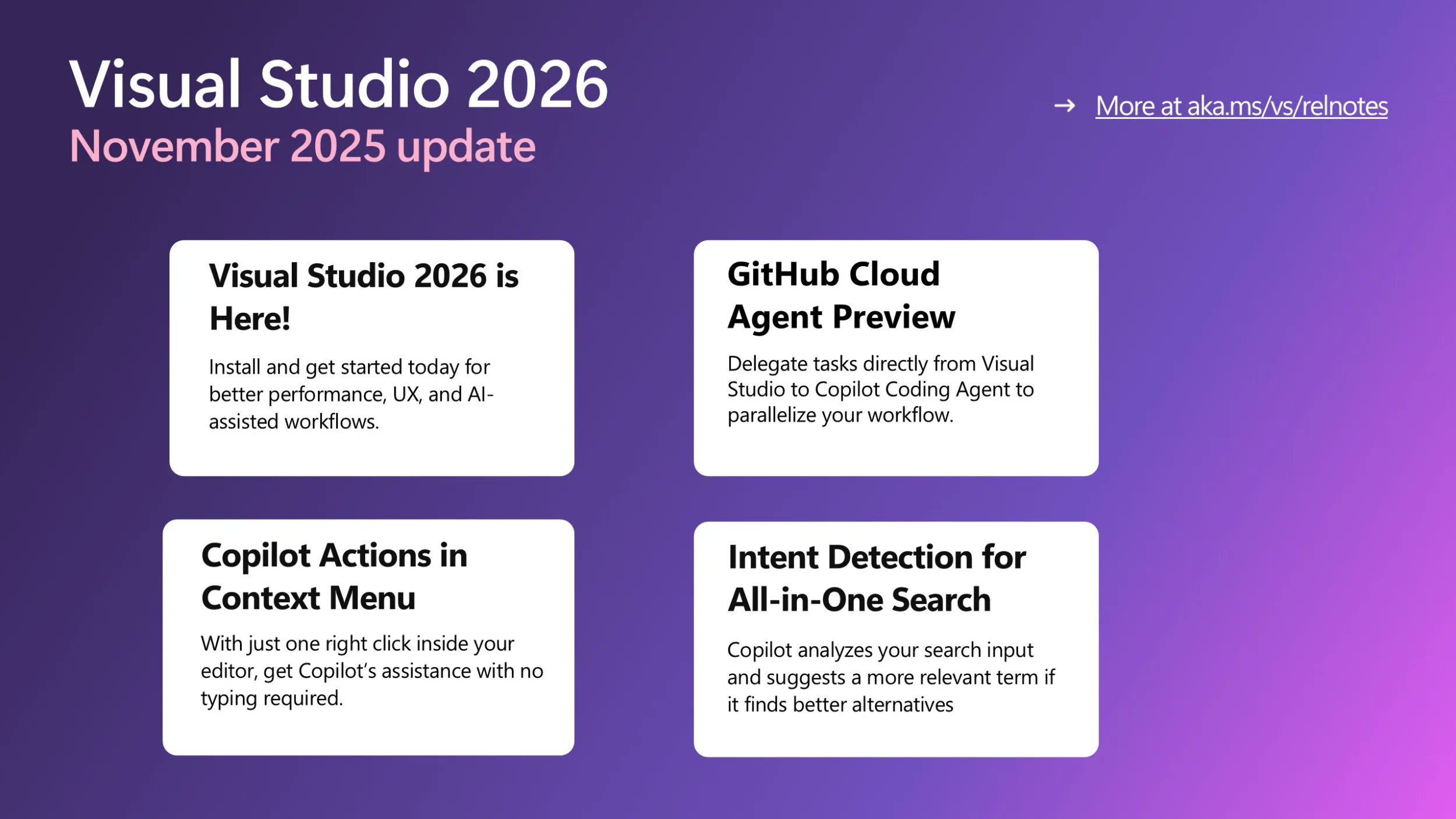 Visual Studio 2026
November 2025 update

→ More at aka.ms/vs/relnotes

Visual Studio 2026 is Here!

Install and get started today for better performance, UX, and AI-assisted workflows.

GitHub Cloud Agent Preview

Delegate tasks directly from Visual Studio to Copilot Coding Agent to parallelize your workflow.

Copilot Actions in Context Menu

With just one right click inside your editor, get Copilot's assistance with no typing required.

Intent Detection for All-in-One Search

Copilot analyzes your search input and suggests a more relevant term if it finds better alternatives